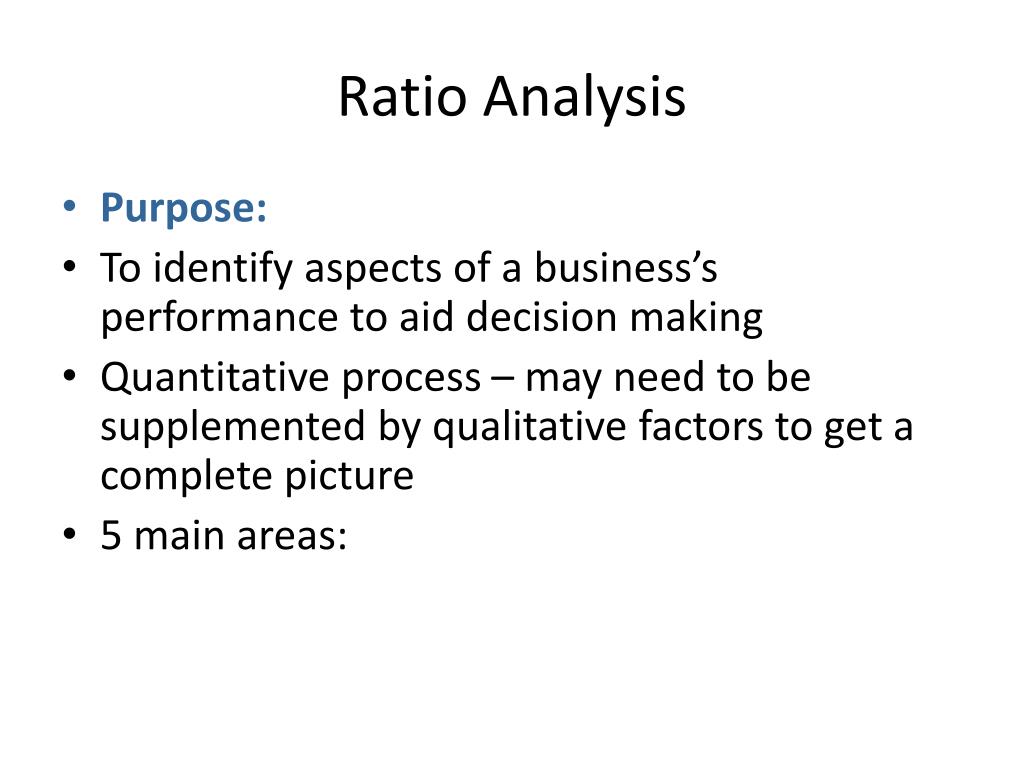 Ratio Analysis

• Purpose:
• To identify aspects of a business's performance to aid decision making
• Quantitative process – may need to be supplemented by qualitative factors to get a complete picture
• 5 main areas: